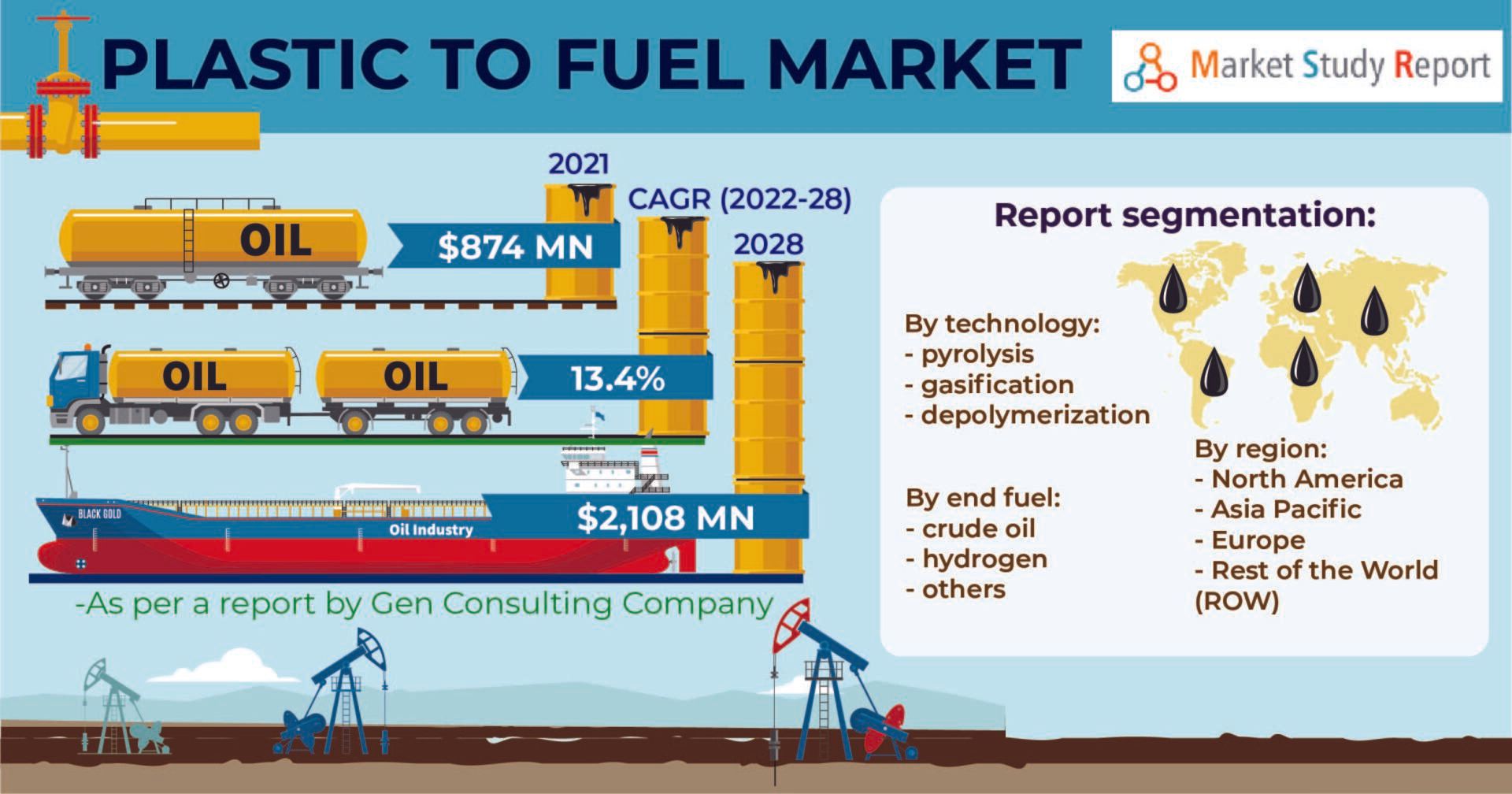 PLASTIC TO FUEL MARKET

Market Study Report

2021

OIL

$874 MN

CAGR (2022-28)

OIL OIL

13.4%

2028

BLACK GOLD

Oil Industry

$2,108 MN

-As per a report by Gen Consulting Company

Report segmentation:

By technology:
- pyrolysis
- gasification
- depolymerization

By end fuel:
- crude oil
- hydrogen
- others

By region:
- North America
- Asia Pacific
- Europe
- Rest of the World (ROW)